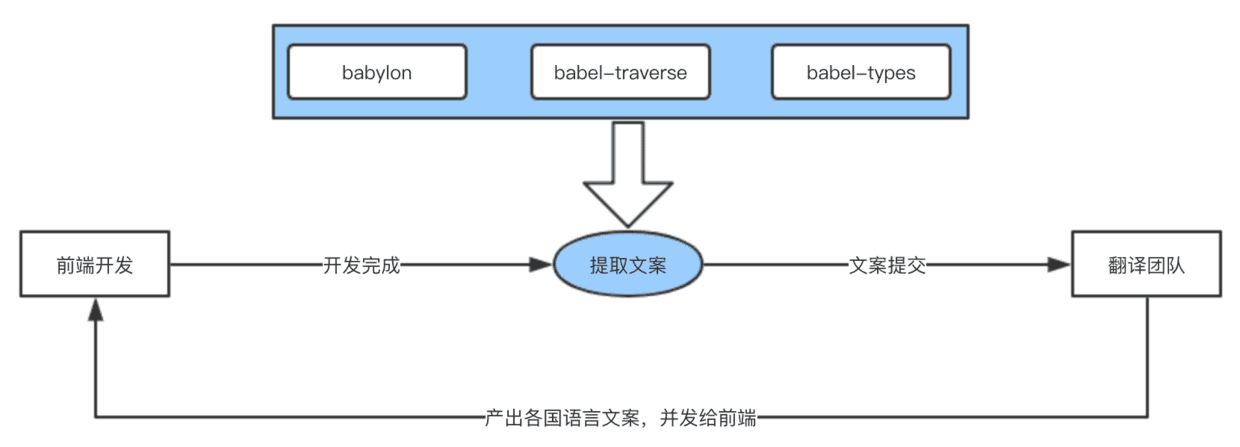 babylon

babel-traverse

babel-types

前端开发

开发完成

提取文案

文案提交

翻译团队

产出各国语言文案，并发给前端